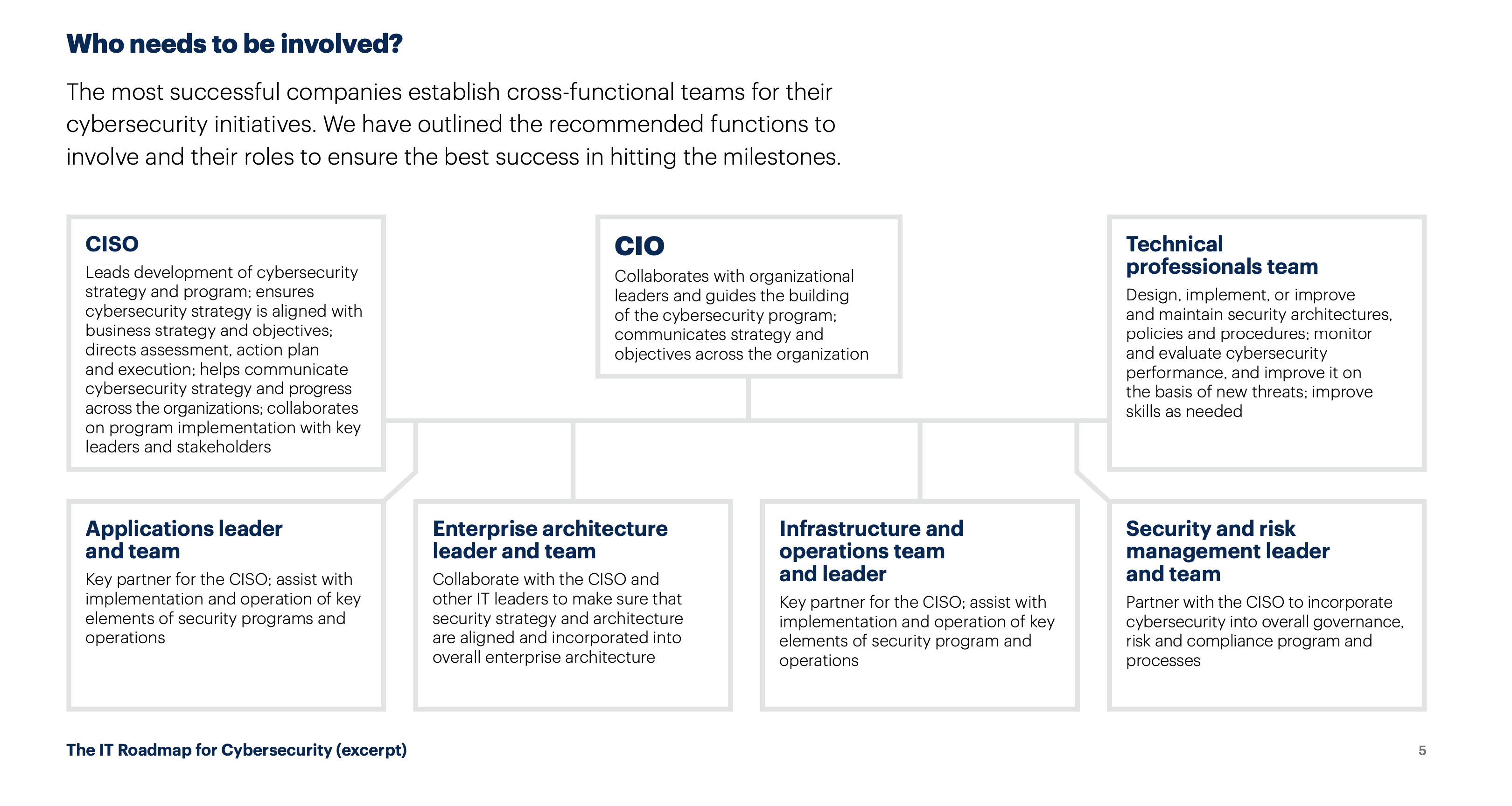 Who needs to be involved?

The most successful companies establish cross-functional teams for their cybersecurity initiatives. We have outlined the recommended functions to involve and their roles to ensure the best success in hitting the milestones.

CISO
Leads development of cybersecurity strategy and program; ensures cybersecurity strategy is aligned with business strategy and objectives; directs assessment, action plan and execution; helps communicate cybersecurity strategy and progress across the organizations; collaborates on program implementation with key leaders and stakeholders

CIO
Collaborates with organizational leaders and guides the building of the cybersecurity program; communicates strategy and objectives across the organization

Technical professionals team
Design, implement, or improve and maintain security architectures, policies and procedures; monitor and evaluate cybersecurity performance, and improve it on the basis of new threats; improve skills as needed

Applications leader and team
Key partner for the CISO; assist with implementation and operation of key elements of security programs and operations

Enterprise architecture leader and team
Collaborate with the CISO and other IT leaders to make sure that security strategy and architecture are aligned and incorporated into overall enterprise architecture

Infrastructure and operations team and leader
Key partner for the CISO; assist with implementation and operation of key elements of security program and operations

Security and risk management leader and team
Partner with the CISO to incorporate cybersecurity into overall governance, risk and compliance program and processes

The IT Roadmap for Cybersecurity (excerpt)

5